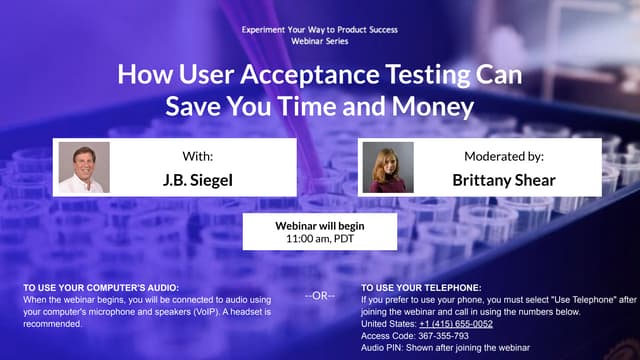 Experiment Your Way to Product Success
Webinar Series

How User Acceptance Testing Can Save You Time and Money

With:
J.B. Siegel

Moderated by:
Brittany Shear

Webinar will begin
11:00 am, PDT

TO USE YOUR COMPUTER'S AUDIO:
When the webinar begins, you will be connected to audio using your computer's microphone and speakers (VoIP). A headset is recommended.

--OR--

TO USE YOUR TELEPHONE:
If you prefer to use your phone, you must select "Use Telephone" after joining the webinar and call in using the numbers below.
United States: +1 (415) 655-0052
Access Code: 367-355-793
Audio PIN: Shown after joining the webinar